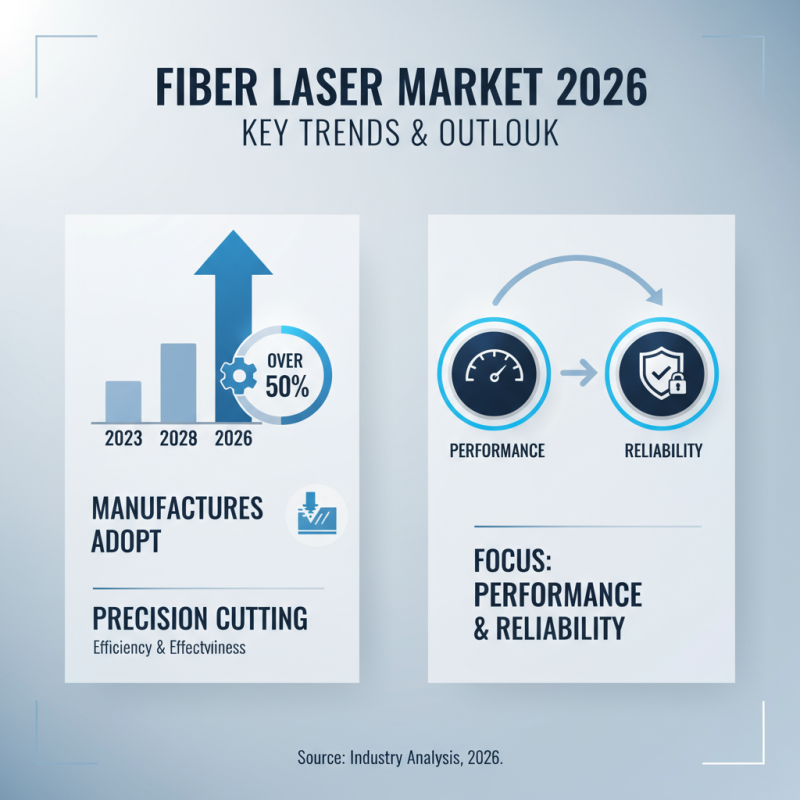 FIBER LASER MARKET 2026
KEY TRENDS & OUTLOUK

OVER 50%

2023 2028 2026

MANUFACTURES ADOPT

PRECISION CUTTING
Efficiency & Effectviiness

PERFORMANCE

RELIABILITY

FOCUS: PERFORMANCE & RELIABILITY

Source: Industry Analysis, 2026.